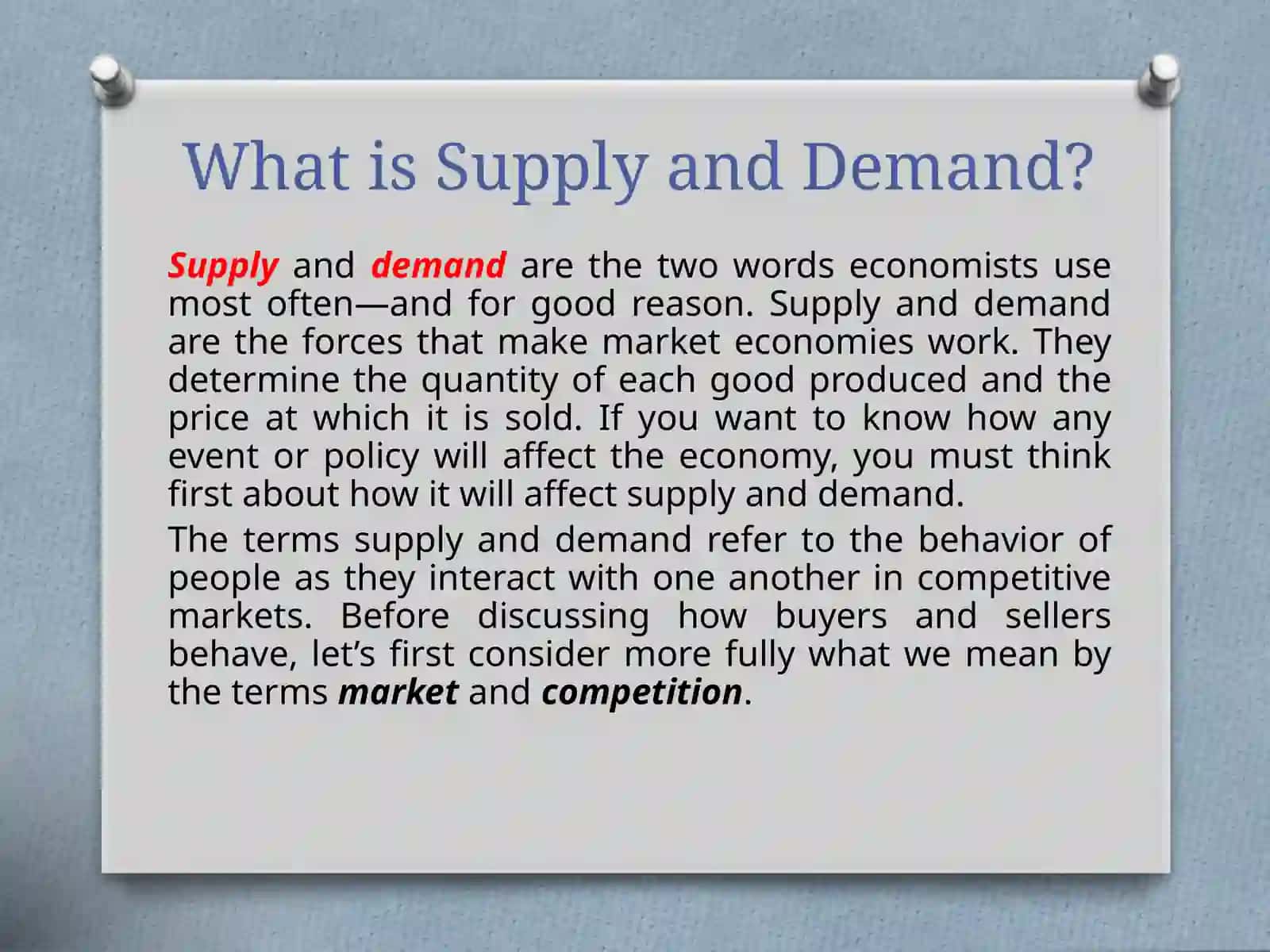 What is Supply and Demand?

Supply and demand are the two words economists use most often—and for good reason. Supply and demand are the forces that make market economies work. They determine the quantity of each good produced and the price at which it is sold. If you want to know how any event or policy will affect the economy, you must think first about how it will affect supply and demand.

The terms supply and demand refer to the behavior of people as they interact with one another in competitive markets. Before discussing how buyers and sellers behave, let's first consider more fully what we mean by the terms market and competition.